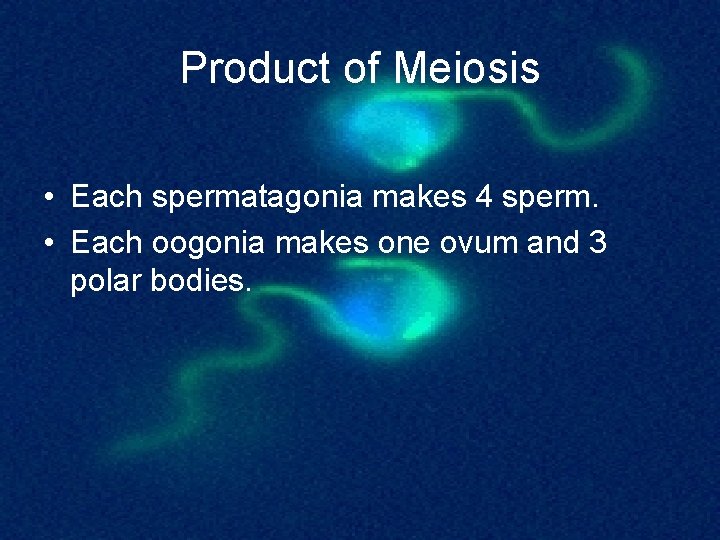 Product of Meiosis

• Each spermatagonia makes 4 sperm.
• Each oogonia makes one ovum and 3 polar bodies.